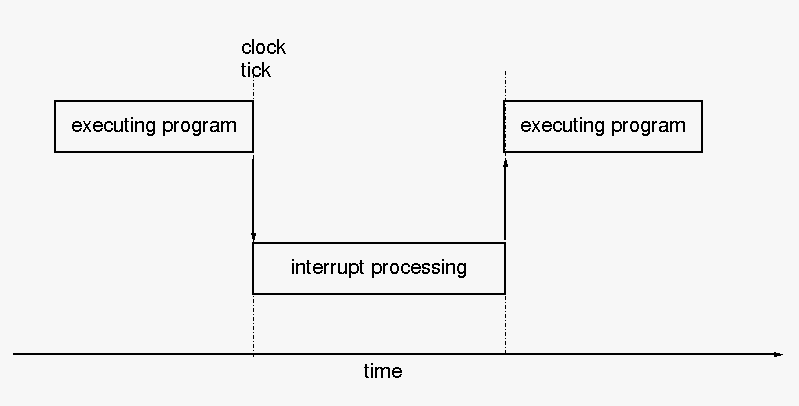 clock tick

executing program

executing program

interrupt processing

time